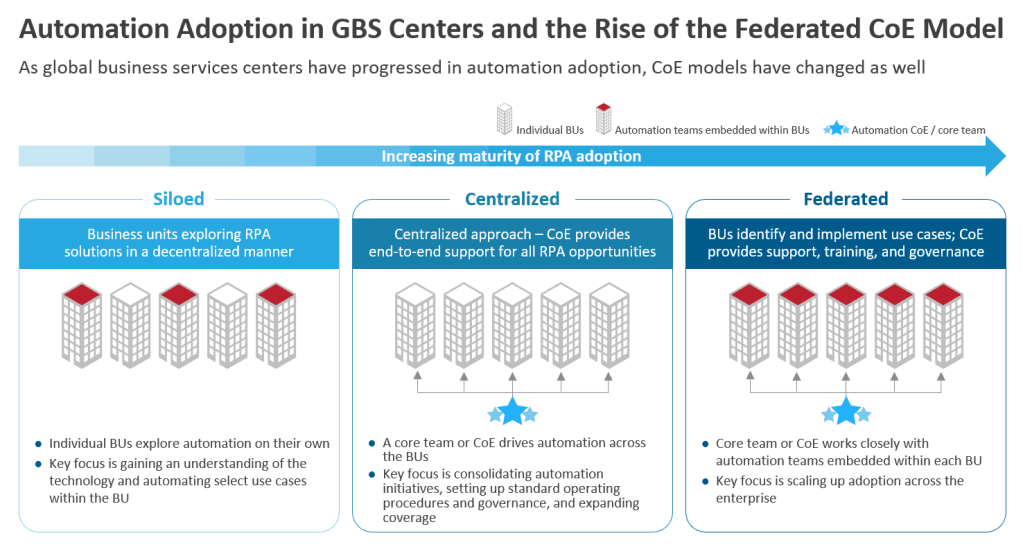 Automation Adoption in GBS Centers and the Rise of the Federated CoE Model

As global business services centers have progressed in automation adoption, CoE models have changed as well

Individual BUs

Automation teams embedded within BUs

Automation CoE / core team

Increasing maturity of RPA adoption

Siloed

Business units exploring RPA solutions in a decentralized manner

- Individual BUs explore automation on their own
- Key focus is gaining an understanding of the technology and automating select use cases within the BU

Centralized

Centralized approach – CoE provides end-to-end support for all RPA opportunities

- A core team or CoE drives automation across the BUs
- Key focus is consolidating automation initiatives, setting up standard operating procedures and governance, and expanding coverage

Federated

BUs identify and implement use cases; CoE provides support, training, and governance

- Core team or CoE works closely with automation teams embedded within each BU
- Key focus is scaling up adoption across the enterprise